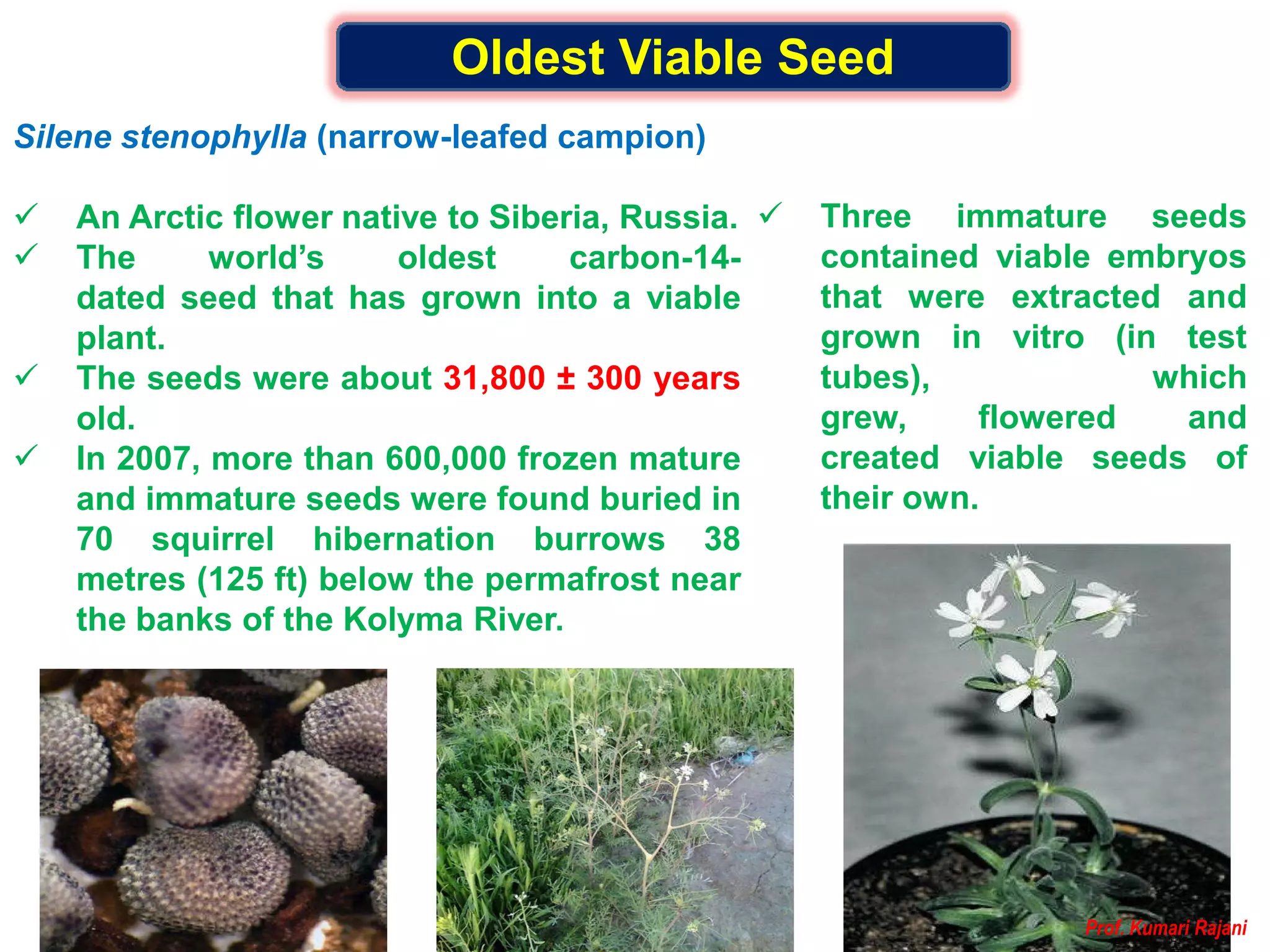 Oldest Viable Seed

Silene stenophylla (narrow-leafed campion)

✓ An Arctic flower native to Siberia, Russia.
✓ The world's oldest carbon-14-dated seed that has grown into a viable plant.
✓ The seeds were about 31,800 ± 300 years old.
✓ In 2007, more than 600,000 frozen mature and immature seeds were found buried in 70 squirrel hibernation burrows 38 metres (125 ft) below the permafrost near the banks of the Kolyma River.

✓ Three immature seeds contained viable embryos that were extracted and grown in vitro (in test tubes), which grew, flowered and created viable seeds of their own.

Prof. Kumari Rajani